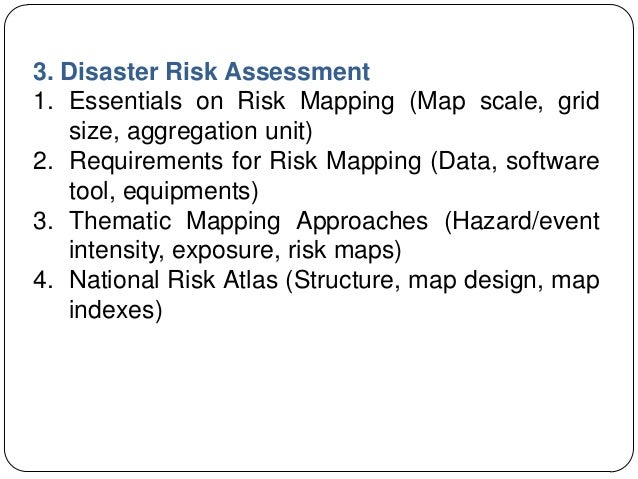 3. Disaster Risk Assessment

1. Essentials on Risk Mapping (Map scale, grid size, aggregation unit)
2. Requirements for Risk Mapping (Data, software tool, equipments)
3. Thematic Mapping Approaches (Hazard/event intensity, exposure, risk maps)
4. National Risk Atlas (Structure, map design, map indexes)